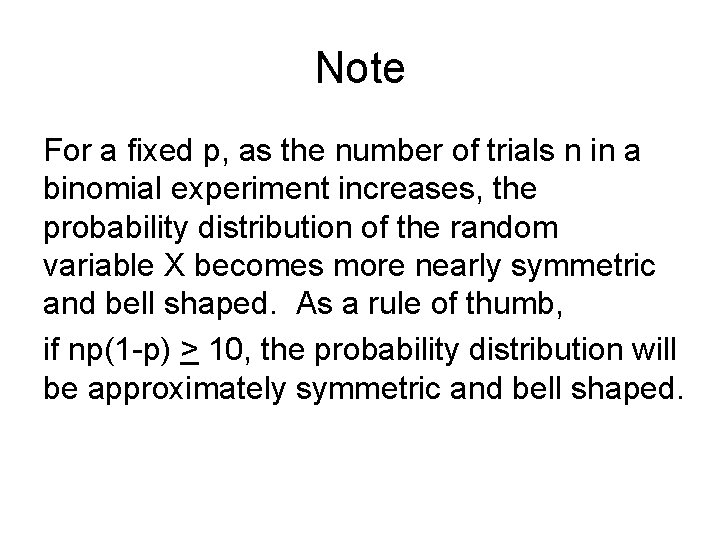 Note

For a fixed p, as the number of trials n in a binomial experiment increases, the probability distribution of the random variable X becomes more nearly symmetric and bell shaped. As a rule of thumb,

if $np(1-p) \geq 10$, the probability distribution will be approximately symmetric and bell shaped.